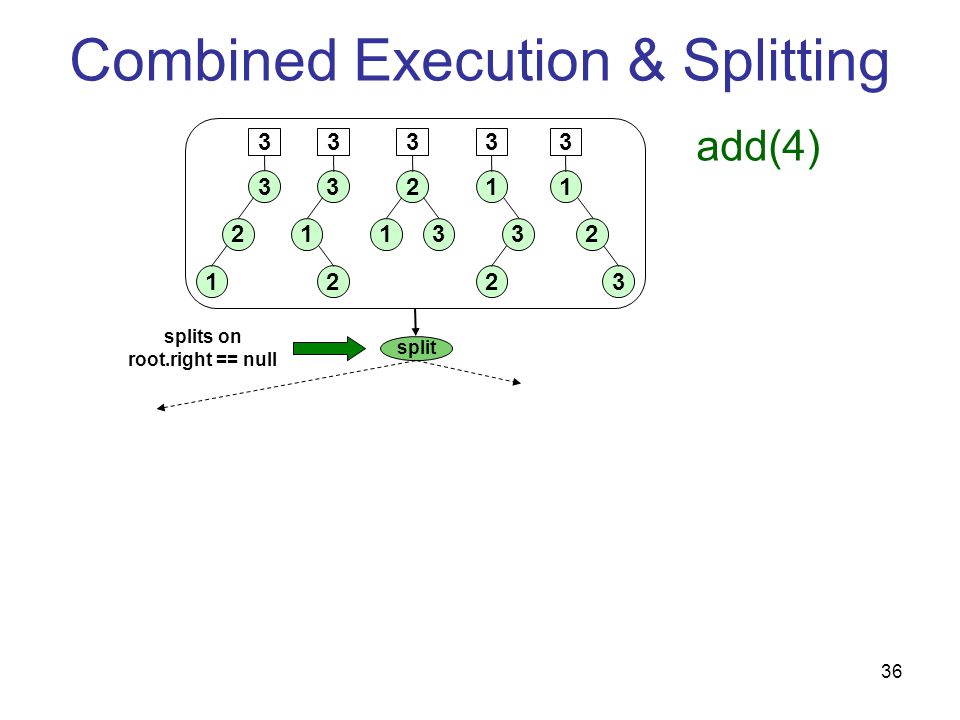 Combined Execution & Splitting

add(4)

3 3 3 3 3

3 3 2 1 1

2 1 1 3 3 2

1 2 2 3

splits on
root.right == null

split

36